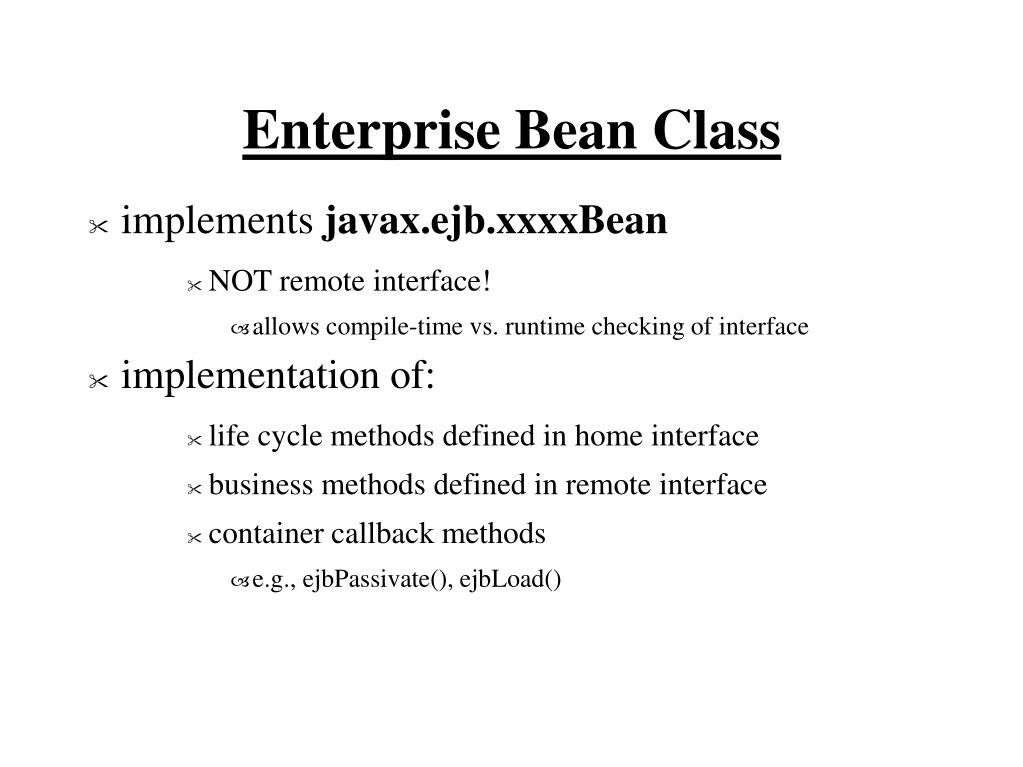 Enterprise Bean Class

implements javax.ejb.xxxxBean

NOT remote interface!

allows compile-time vs. runtime checking of interface

implementation of:

life cycle methods defined in home interface

business methods defined in remote interface

container callback methods

e.g., ejbPassivate(), ejbLoad()